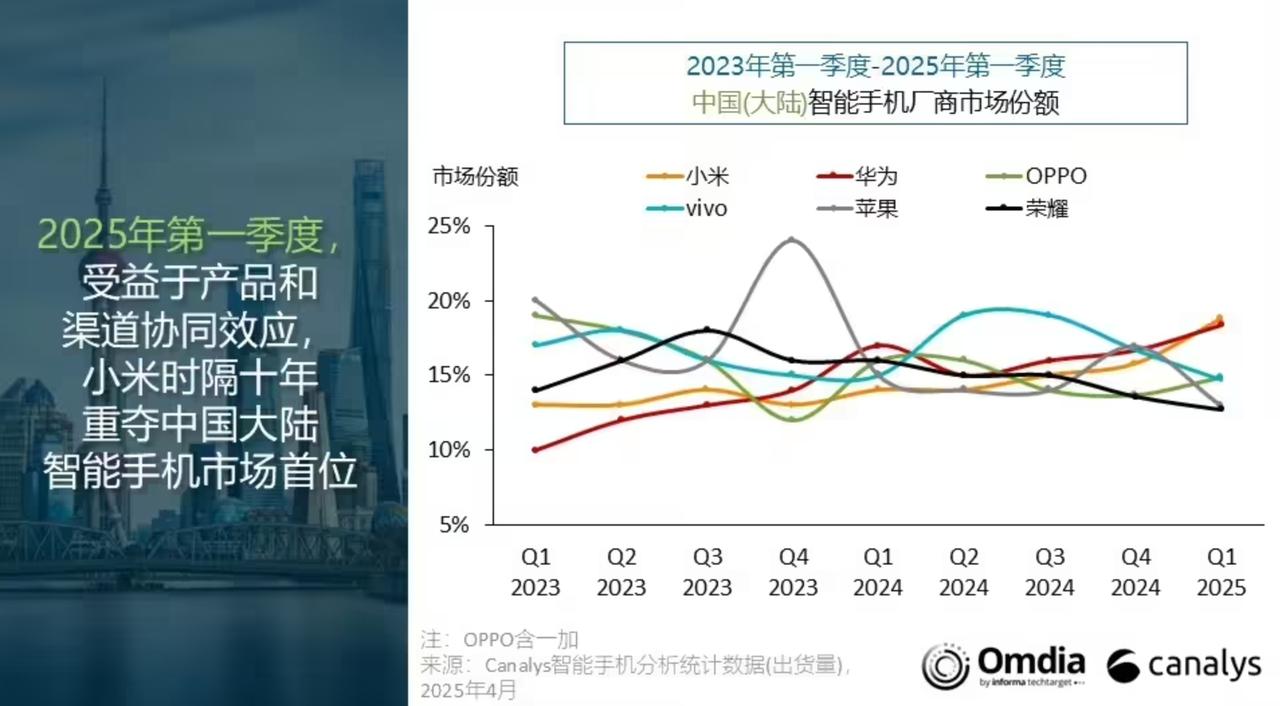 2025年第一季度，受益于产品和渠道协同效应，小米时隔十年重夺中国大陆智能手机市场首位

2023年第一季度-2025年第一季度
中国(大陆)智能手机厂商市场份额

市场份额

小米
华为
OPPO
vivo
苹果
荣耀

25%
20%
15%
10%
5%

Q1 2023
Q2 2023
Q3 2023
Q4 2023
Q1 2024
Q2 2024
Q3 2024
Q4 2024
Q1 2025

注：OPPO含一加
来源：Canalys智能手机分析统计数据(出货量)，2025年4月

Omdia by informa techtarget
canalys